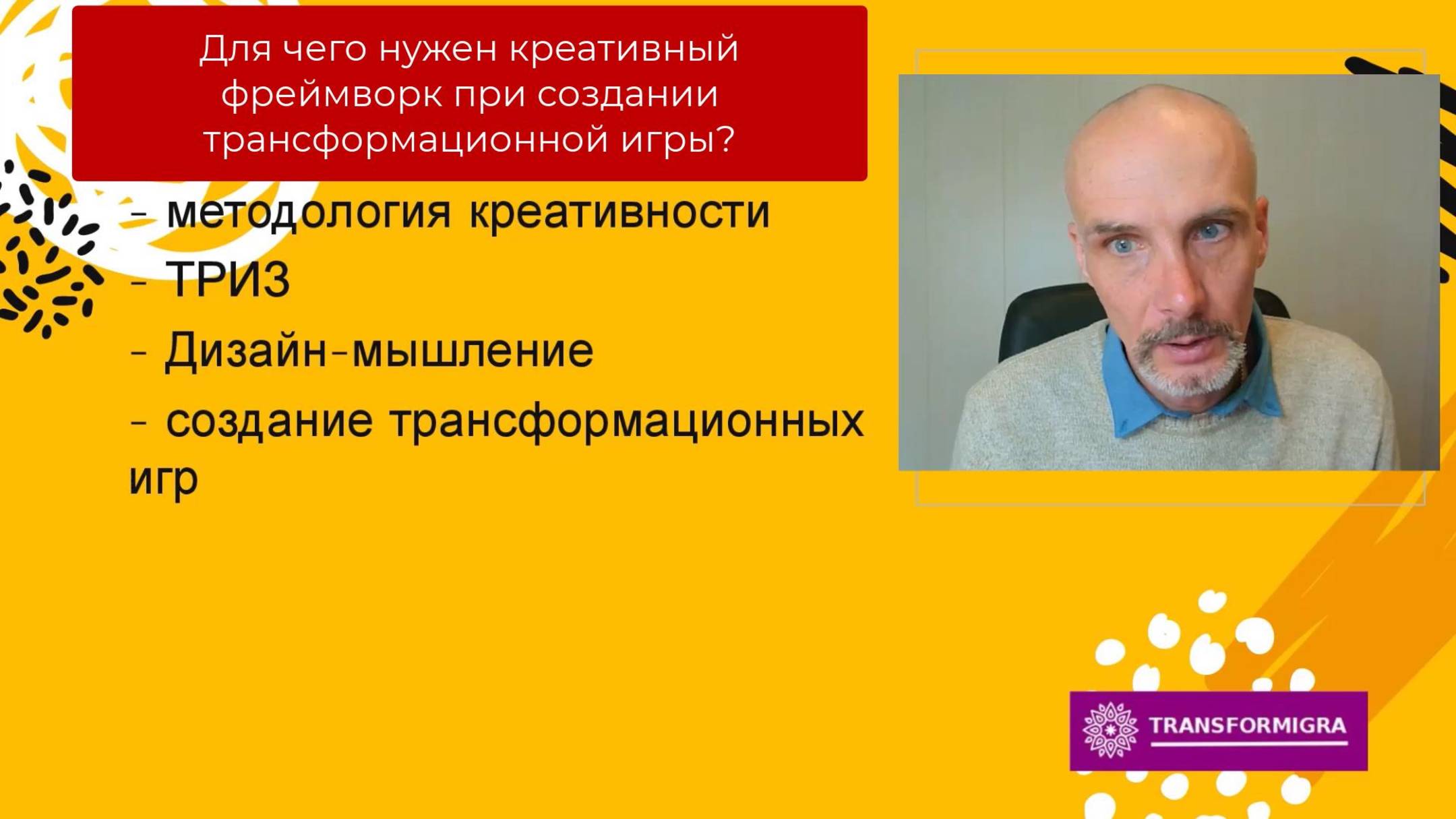 Для чего нужен креативный фреймворк при создании трансформационной игры?

- методология креативности

- ТРИЗ

- Дизайн-мышление

- создание трансформационных игр

TRANSFORMIGRA